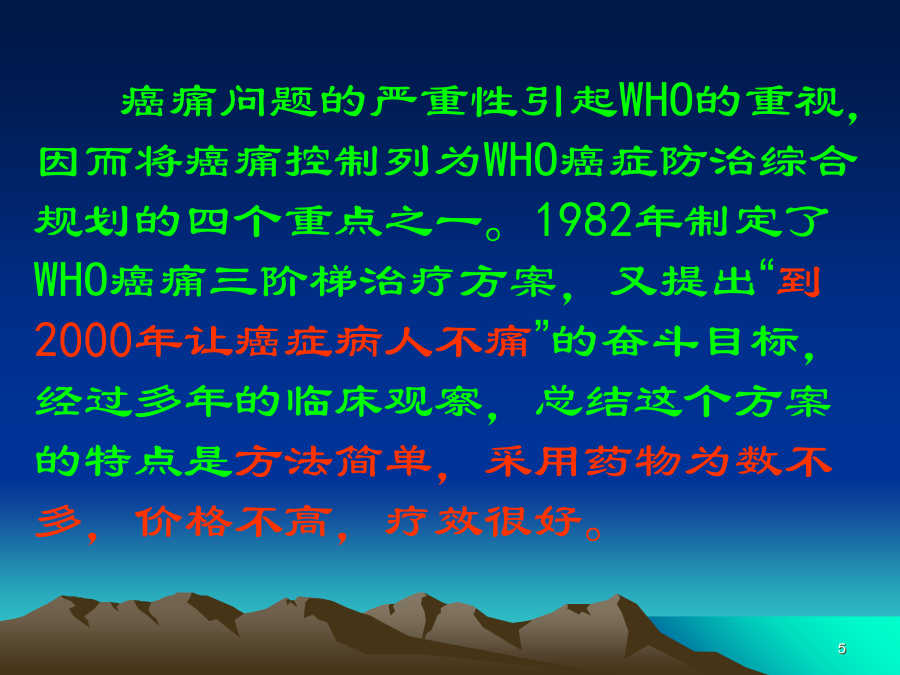 癌痛问题的严重性引起WHO的重视，因而将癌痛控制列为WHO癌症防治综合规划的四个重点之一。1982年制定了WHO癌痛三阶梯治疗方案，又提出“到2000年让癌症病人不痛”的奋斗目标，经过多年的临床观察，总结这个方案的特点是方法简单，采用药物为数不多，价格不高，疗效很好。

5